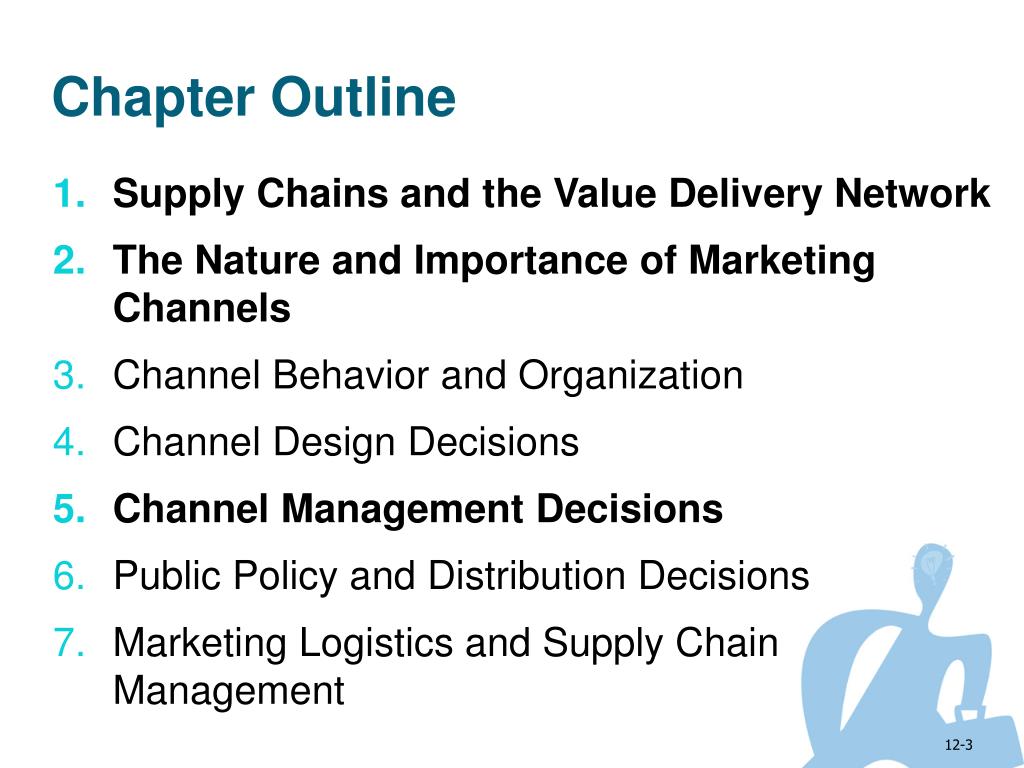 Chapter Outline

1. Supply Chains and the Value Delivery Network
2. The Nature and Importance of Marketing Channels
3. Channel Behavior and Organization
4. Channel Design Decisions
5. Channel Management Decisions
6. Public Policy and Distribution Decisions
7. Marketing Logistics and Supply Chain Management

12-3